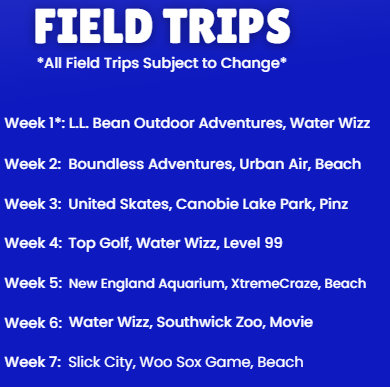 FIELD TRIPS
*All Field Trips Subject to Change*

Week 1*: L.L. Bean Outdoor Adventures, Water Wizz

Week 2: Boundless Adventures, Urban Air, Beach

Week 3: United Skates, Canobie Lake Park, Pinz

Week 4: Top Golf, Water Wizz, Level 99

Week 5: New England Aquarium, XtremeCraze, Beach

Week 6: Water Wizz, Southwick Zoo, Movie

Week 7: Slick City, Woo Sox Game, Beach